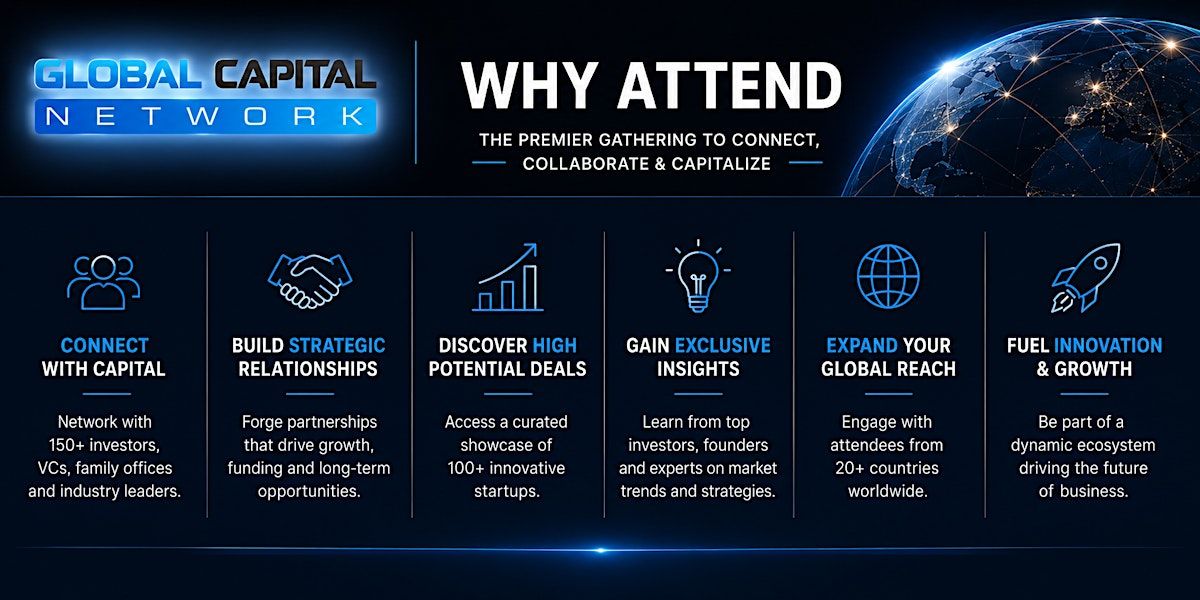 GLOBAL CAPITAL
NETWORK

WHY ATTEND

THE PREMIER GATHERING TO CONNECT, COLLABORATE & CAPITALIZE

CONNECT WITH CAPITAL

Network with 150+ investors, VCs, family offices and industry leaders.

BUILD STRATEGIC RELATIONSHIPS

Forge partnerships that drive growth, funding and long-term opportunities.

DISCOVER HIGH POTENTIAL DEALS

Access a curated showcase of 100+ innovative startups.

GAIN EXCLUSIVE INSIGHTS

Learn from top investors, founders and experts on market trends and strategies.

EXPAND YOUR GLOBAL REACH

Engage with attendees from 20+ countries worldwide.

FUEL INNOVATION & GROWTH

Be part of a dynamic ecosystem driving the future of business.